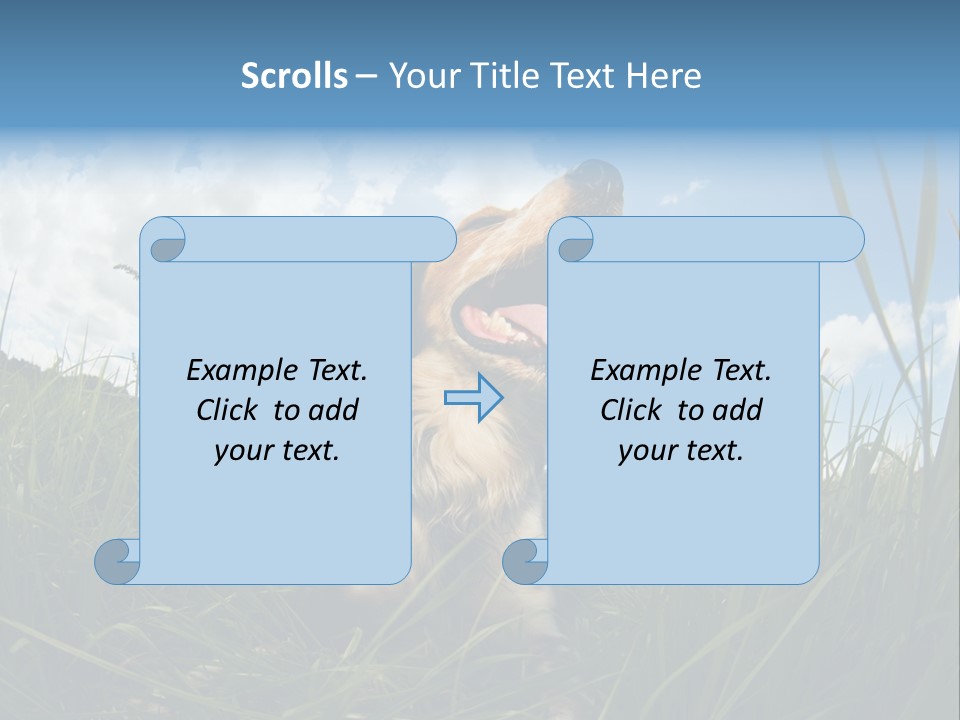 Scrolls – Your Title Text Here

Example Text. Click to add your text.

Example Text. Click to add your text.